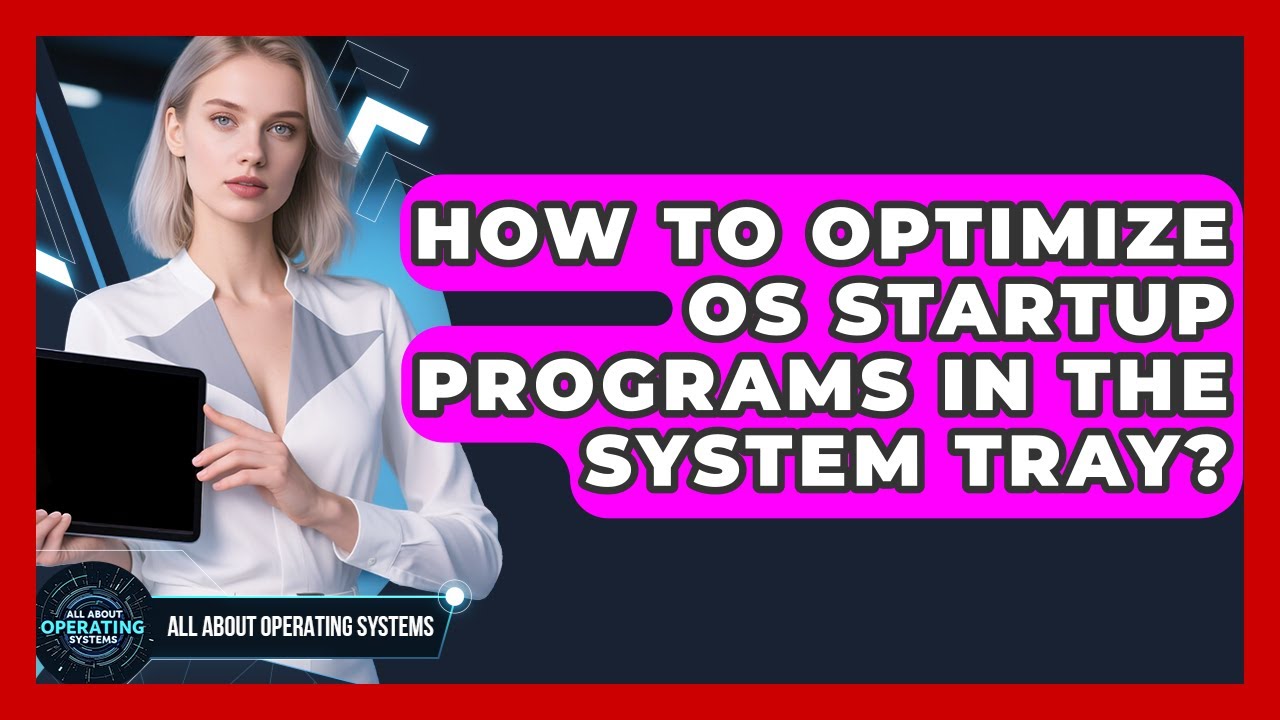 HOW TO OPTIMIZE OS STARTUP PROGRAMS IN THE SYSTEM TRAY?

ALL ABOUT OPERATING SYSTEMS

ALL ABOUT OPERATING SYSTEMS